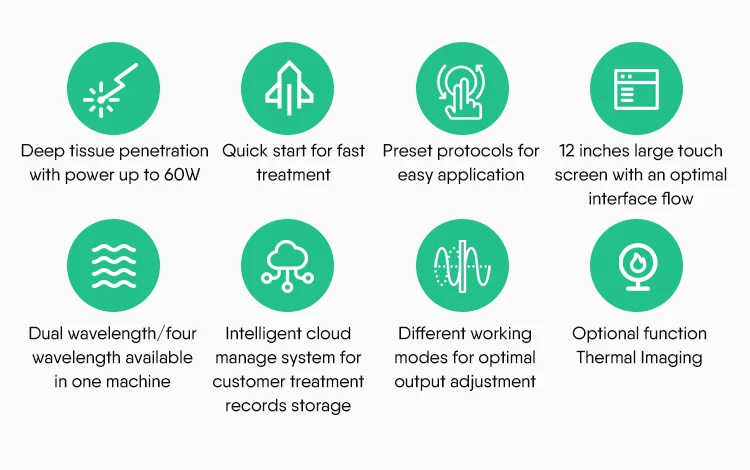 Deep tissue penetration with power up to 60W

Quick start for fast treatment

Preset protocols for easy application

12 inches large touch screen with an optimal interface flow

Dual wavelength/four wavelength available in one machine

Intelligent cloud manage system for customer treatment records storage

Different working modes for optimal output adjustment

Optional function Thermal Imaging